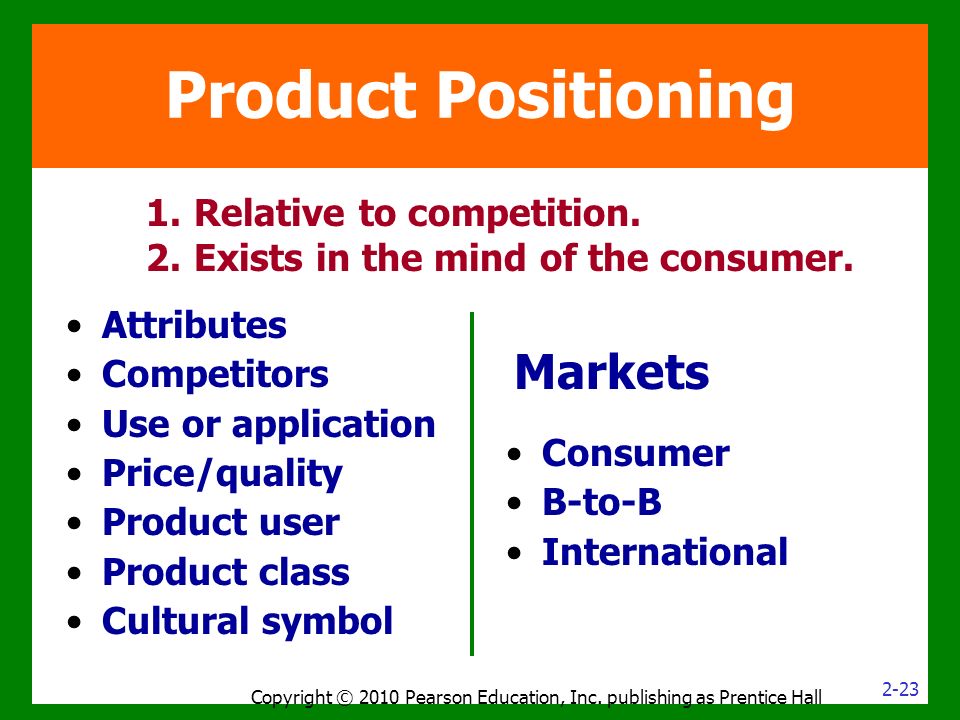 Product Positioning

1. Relative to competition.
2. Exists in the mind of the consumer.

• Attributes
• Competitors
• Use or application
• Price/quality
• Product user
• Product class
• Cultural symbol

Markets

• Consumer
• B-to-B
• International

Copyright © 2010 Pearson Education, Inc. publishing as Prentice Hall

2-23